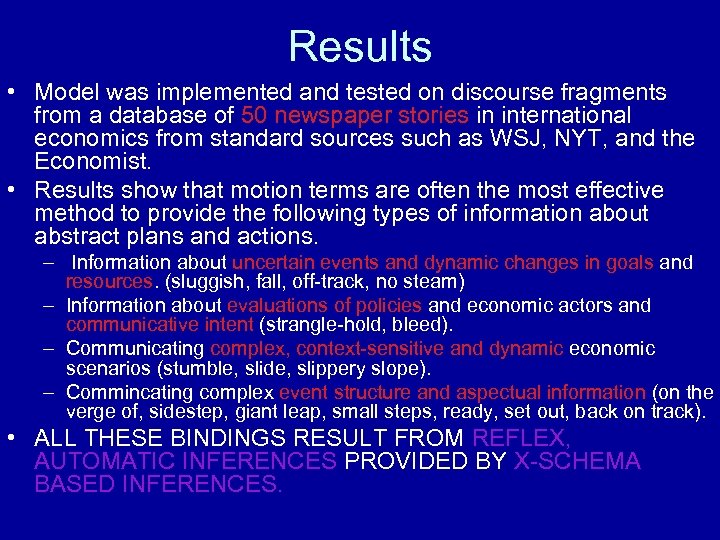 Results

• Model was implemented and tested on discourse fragments from a database of 50 newspaper stories in international economics from standard sources such as WSJ, NYT, and the Economist.

• Results show that motion terms are often the most effective method to provide the following types of information about abstract plans and actions.

– Information about uncertain events and dynamic changes in goals and resources. (sluggish, fall, off-track, no steam)

– Information about evaluations of policies and economic actors and communicative intent (strangle-hold, bleed).

– Communicating complex, context-sensitive and dynamic economic scenarios (stumble, slide, slippery slope).

– Commincating complex event structure and aspectual information (on the verge of, sidestep, giant leap, small steps, ready, set out, back on track).

• ALL THESE BINDINGS RESULT FROM REFLEX, AUTOMATIC INFERENCES PROVIDED BY X-SCHEMA BASED INFERENCES.